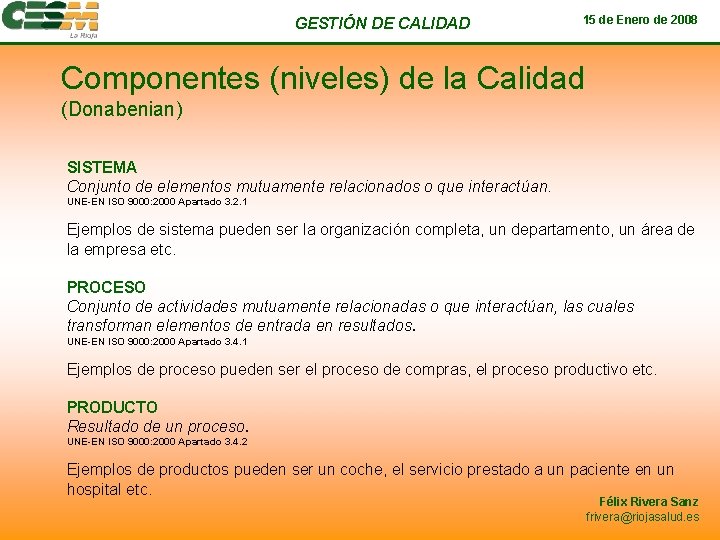 CESM
La Rioja

GESTIÓN DE CALIDAD

15 de Enero de 2008

Componentes (niveles) de la Calidad
(Donabenian)

SISTEMA
Conjunto de elementos mutuamente relacionados o que interactúan.
UNE-EN ISO 9000:2000 Apartado 3.2.1

Ejemplos de sistema pueden ser la organización completa, un departamento, un área de la empresa etc.

PROCESO
Conjunto de actividades mutuamente relacionadas o que interactúan, las cuales transforman elementos de entrada en resultados.
UNE-EN ISO 9000:2000 Apartado 3.4.1

Ejemplos de proceso pueden ser el proceso de compras, el proceso productivo etc.

PRODUCTO
Resultado de un proceso.
UNE-EN ISO 9000:2000 Apartado 3.4.2

Ejemplos de productos pueden ser un coche, el servicio prestado a un paciente en un hospital etc.

Félix Rivera Sanz
frivera@riojasalud.es